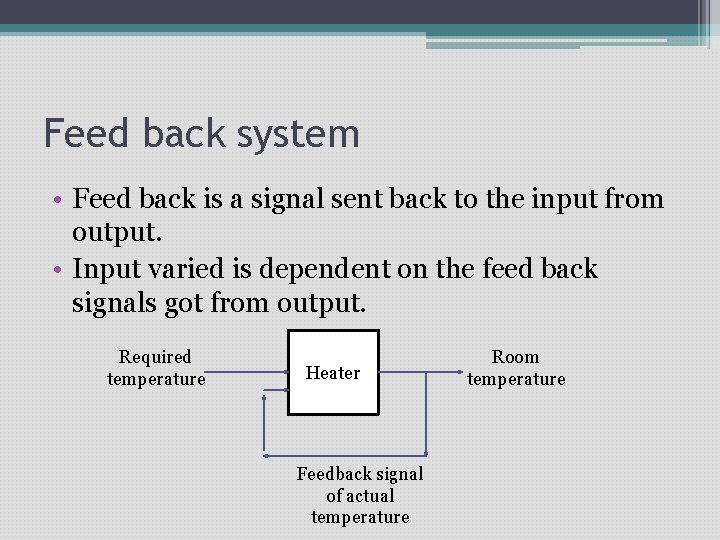 Feed back system

• Feed back is a signal sent back to the input from output.
• Input varied is dependent on the feed back signals got from output.

Required temperature

Heater

Room temperature

Feedback signal of actual temperature